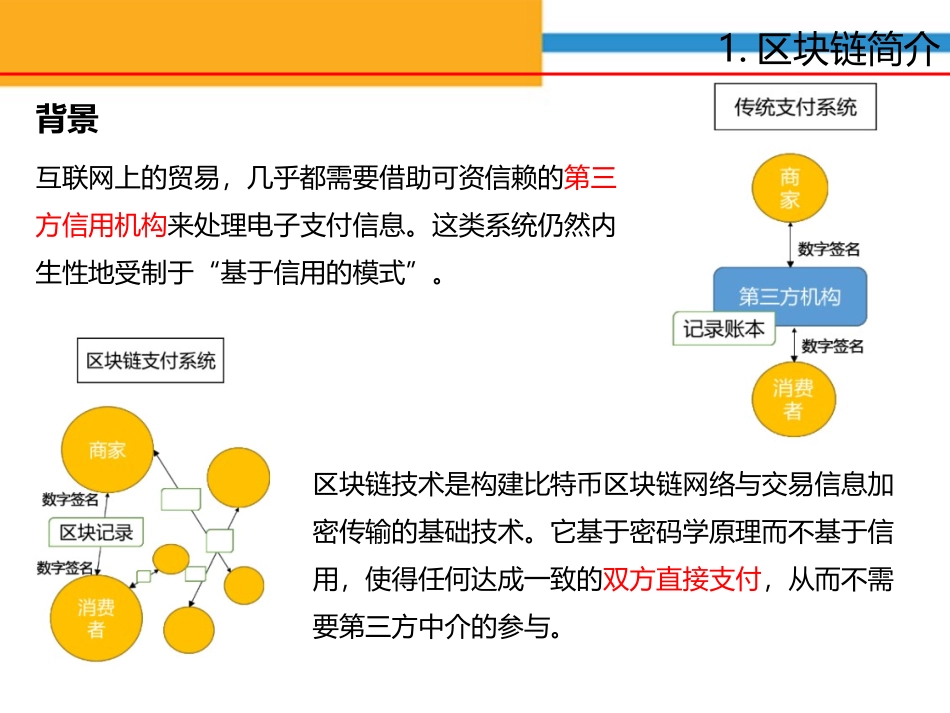 1. 区块链简介

背景

互联网上的贸易，几乎都需要借助可资信赖的第三方信用机构来处理电子支付信息。这类系统仍然内生性地受制于“基于信用的模式”。

传统支付系统

商家

数字签名

第三方机构

记录账本

数字签名

消费者

区块链支付系统

商家

数字签名

区块记录

数字签名

消费者

区块链技术是构建比特币区块链网络与交易信息加密传输的基础技术。它基于密码学原理而不基于信用，使得任何达成一致的双方直接支付，从而不需要第三方中介的参与。